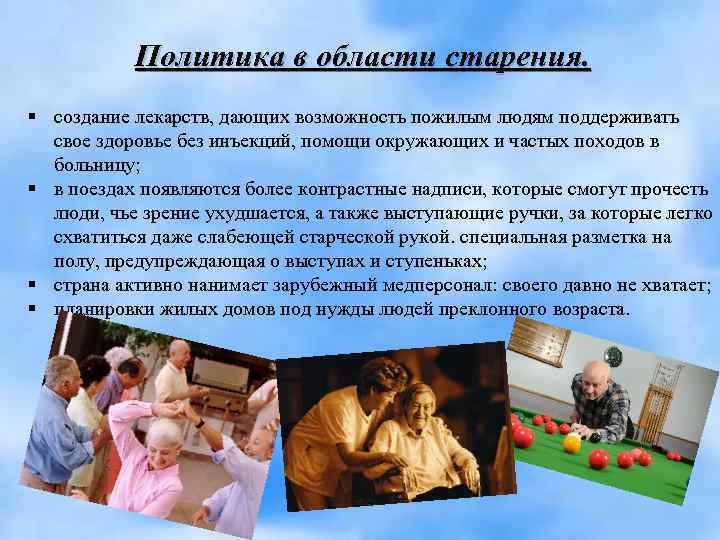 Политика в области старения.

▪ создание лекарств, дающих возможность пожилым людям поддерживать свое здоровье без инъекций, помощи окружающих и частых походов в больницу;
▪ в поездах появляются более контрастные надписи, которые смогут прочесть люди, чье зрение ухудшается, а также выступающие ручки, за которые легко схватиться даже слабеющей старческой рукой. специальная разметка на полу, предупреждающая о выступах и ступеньках;
▪ страна активно нанимает зарубежный медперсонал: своего давно не хватает;
▪ планировки жилых домов под нужды людей преклонного возраста.